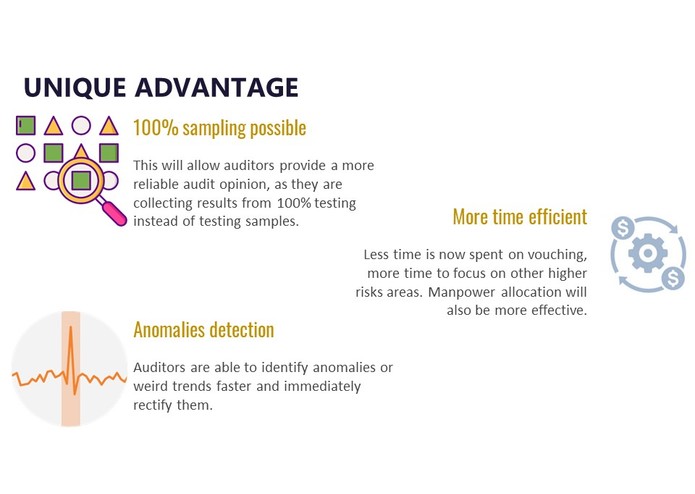 UNIQUE ADVANTAGE

100% sampling possible

This will allow auditors provide a more reliable audit opinion, as they are collecting results from 100% testing instead of testing samples.

More time efficient

Less time is now spent on vouching, more time to focus on other higher risks areas. Manpower allocation will also be more effective.

Anomalies detection

Auditors are able to identify anomalies or weird trends faster and immediately rectify them.